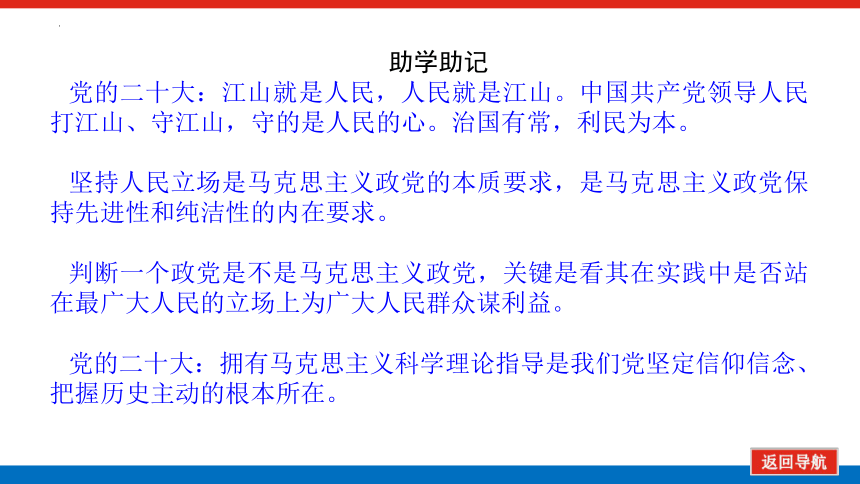 助学助记

党的二十大：江山就是人民，人民就是江山。中国共产党领导人民打江山、守江山，守的是人民的心。治国有常，利民为本。

坚持人民立场是马克思主义政党的本质要求，是马克思主义政党保持先进性和纯洁性的内在要求。

判断一个政党是不是马克思主义政党，关键是看其在实践中是否站在最广大人民的立场上为广大人民群众谋利益。

党的二十大：拥有马克思主义科学理论指导是我们党坚定信仰信念、把握历史主动的根本所在。

返回导航